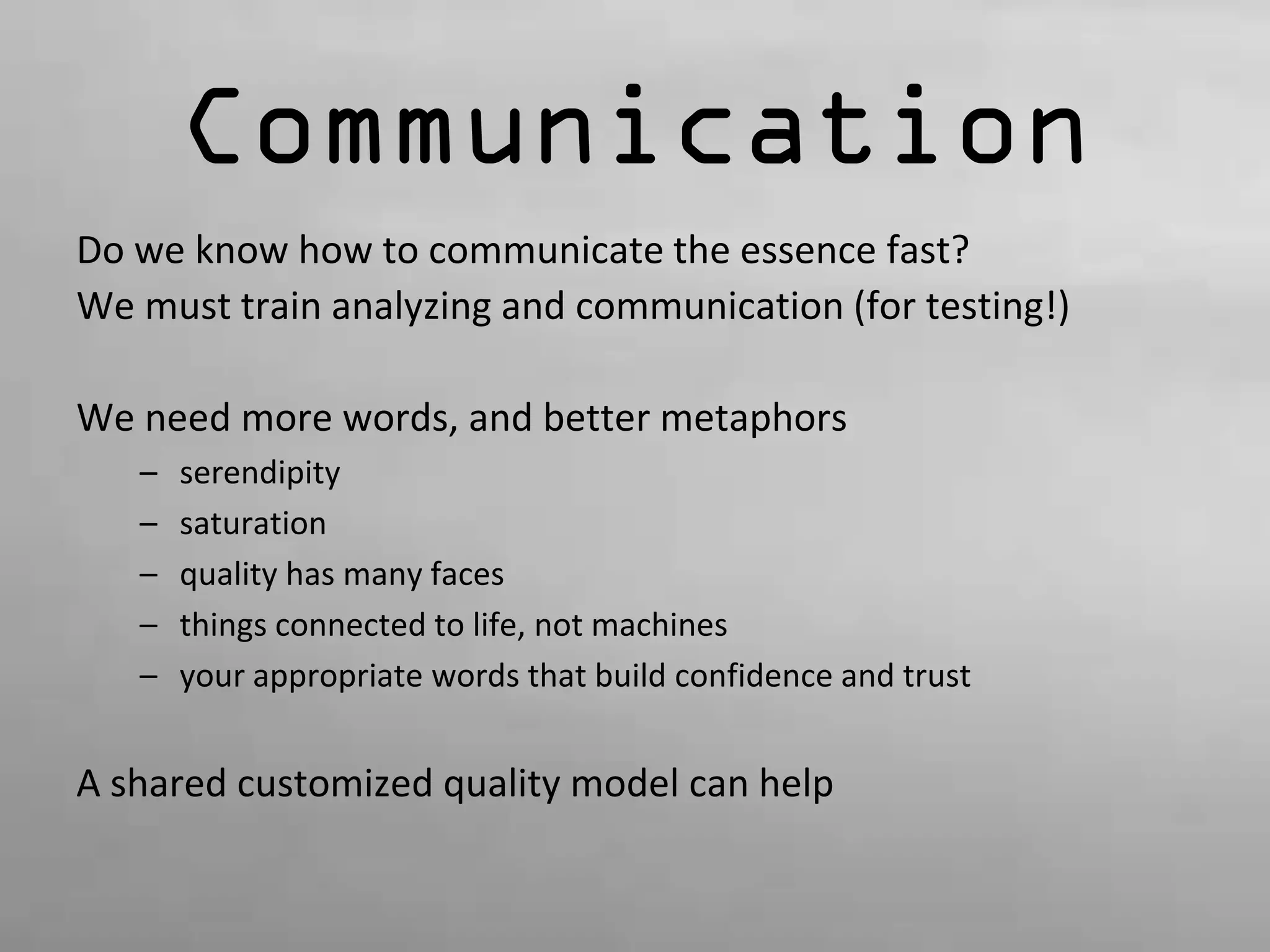 Communication

Do we know how to communicate the essence fast?
We must train analyzing and communication (for testing!)

We need more words, and better metaphors
– serendipity
– saturation
– quality has many faces
– things connected to life, not machines
– your appropriate words that build confidence and trust

A shared customized quality model can help